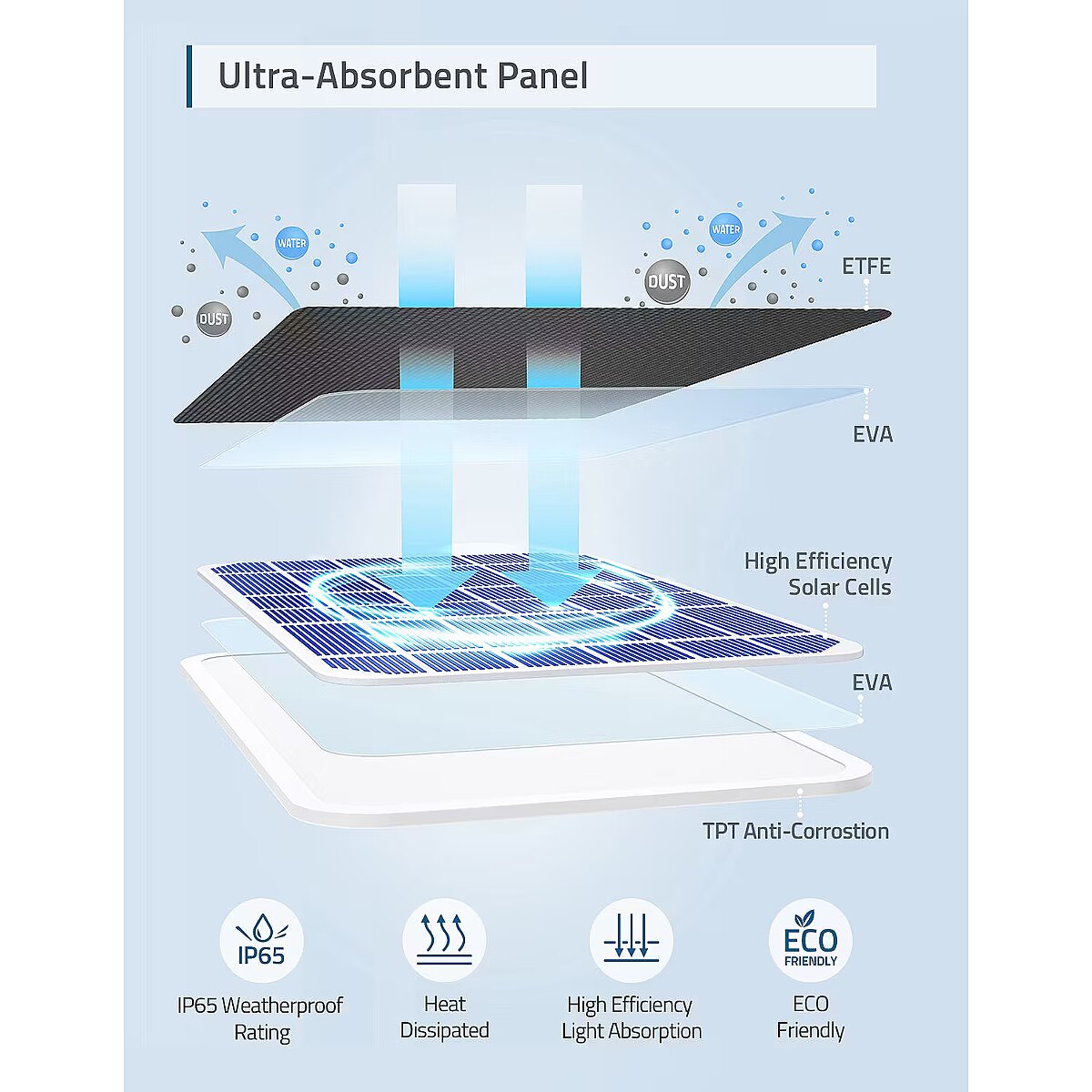 Ultra-Absorbent Panel

WATER

DUST

WATER

DUST

ETFE

EVA

High Efficiency Solar Cells

EVA

TPT Anti-Corrostion

IP65

IP65 Weatherproof Rating

Heat Dissipated

High Efficiency Light Absorption

ECO FRIENDLY

ECO Friendly